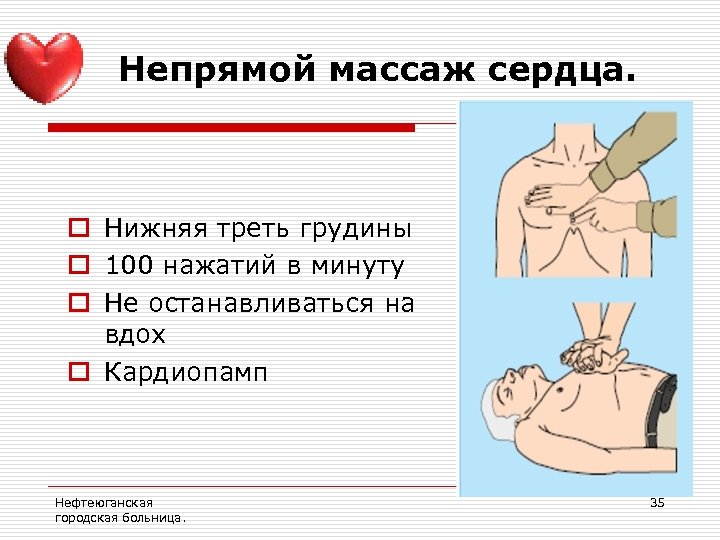 Непрямой массаж сердца.

Нижняя треть грудины
100 нажатий в минуту
Не останавливаться на вдох
Кардиопамп

Нефтеюганская городская больница.

35